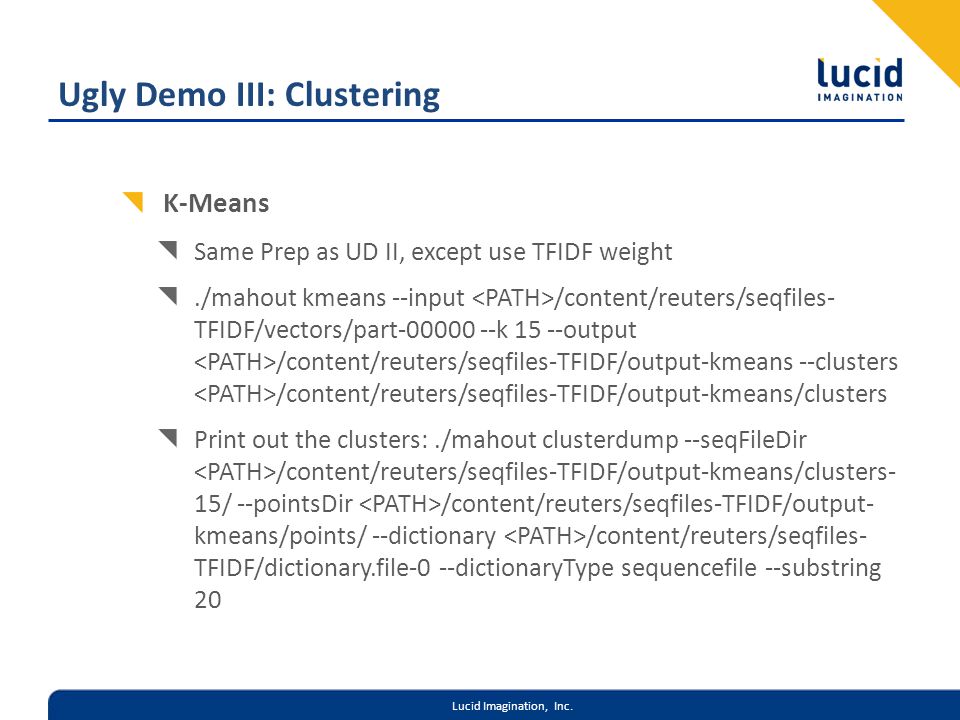 Ugly Demo III: Clustering

lucid
IMAGINATION

K-Means

Same Prep as UD II, except use TFIDF weight

./mahout kmeans --input <PATH>/content/reuters/seqfiles-TFIDF/vectors/part-00000 --k 15 --output <PATH>/content/reuters/seqfiles-TFIDF/output-kmeans --clusters <PATH>/content/reuters/seqfiles-TFIDF/output-kmeans/clusters

Print out the clusters: ./mahout clusterdump --seqFileDir <PATH>/content/reuters/seqfiles-TFIDF/output-kmeans/clusters-15/ --pointsDir <PATH>/content/reuters/seqfiles-TFIDF/output-kmeans/points/ --dictionary <PATH>/content/reuters/seqfiles-TFIDF/dictionary.file-0 --dictionaryType sequencefile --substring 20

Lucid Imagination, Inc.